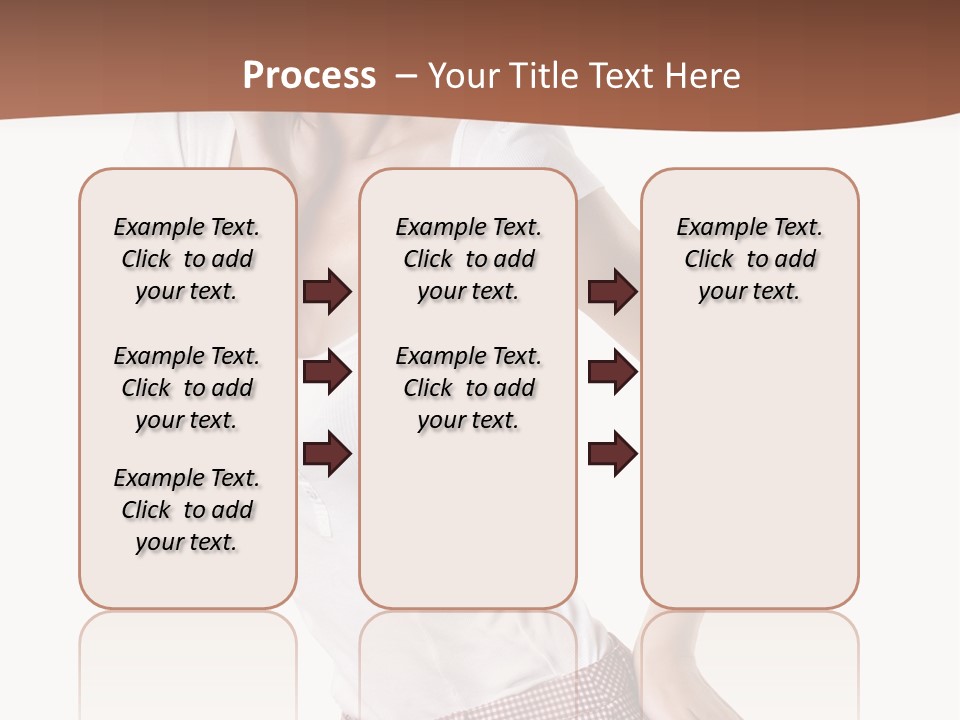 Process – Your Title Text Here

Example Text. Click to add your text.

Example Text. Click to add your text.

Example Text. Click to add your text.

Example Text. Click to add your text.

Example Text. Click to add your text.

Example Text. Click to add your text.